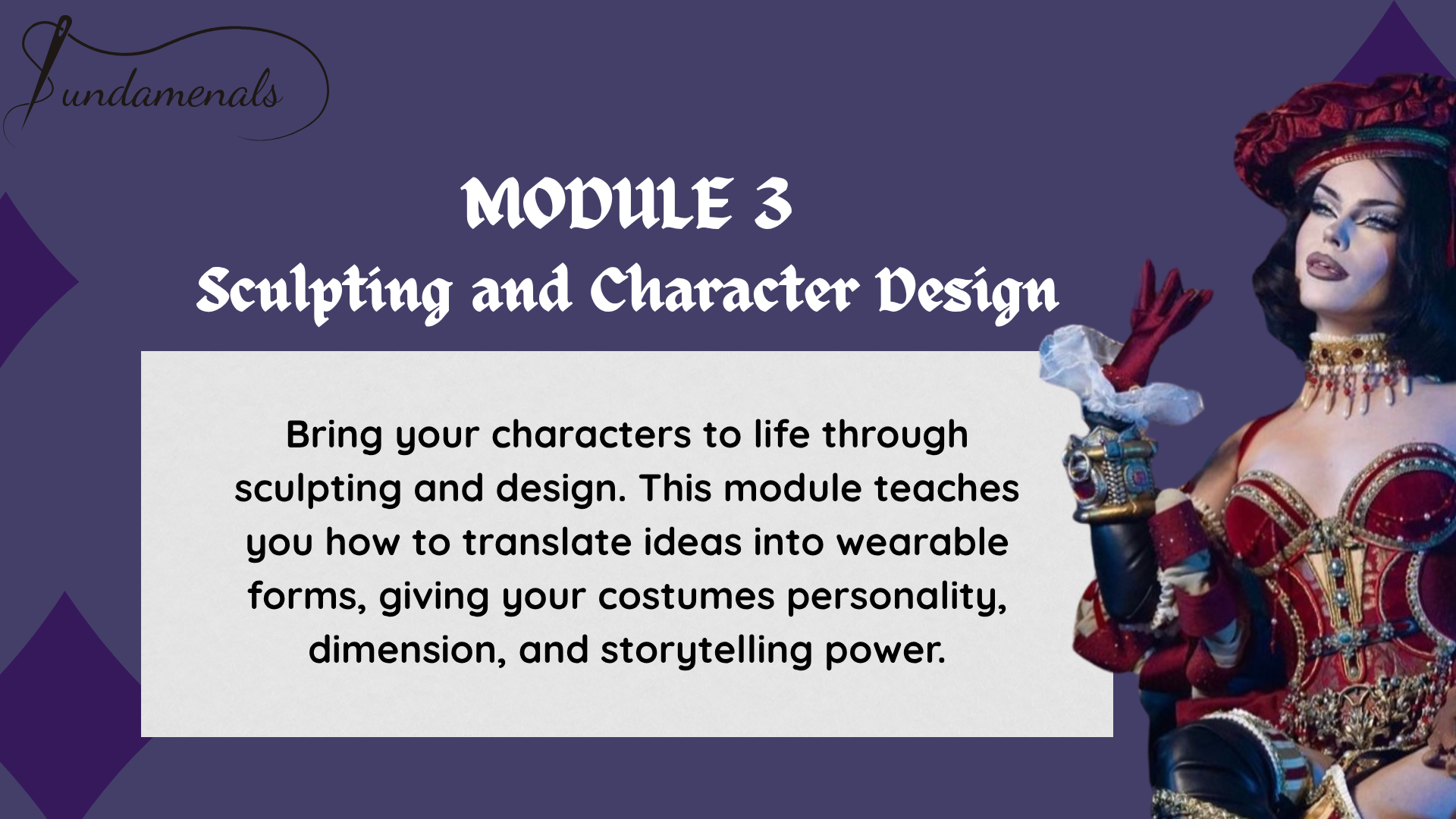 Fundamenals

MODULE 3
Sculpting and Character Design

Bring your characters to life through sculpting and design. This module teaches you how to translate ideas into wearable forms, giving your costumes personality, dimension, and storytelling power.